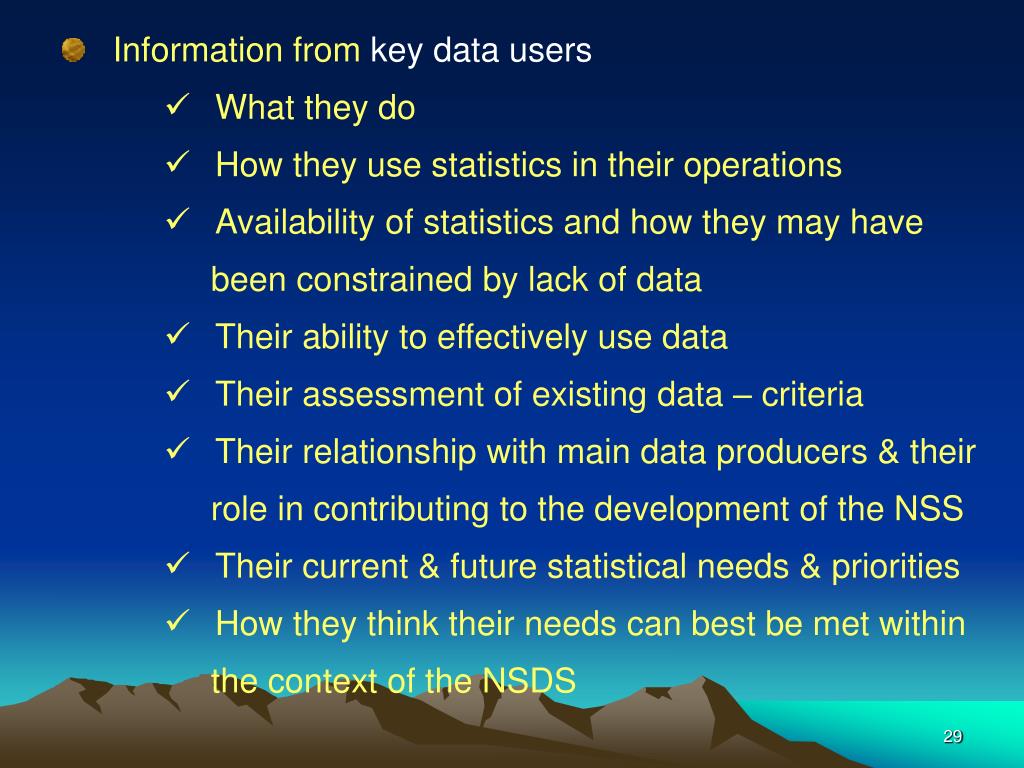 Information from key data users

✓ What they do

✓ How they use statistics in their operations

✓ Availability of statistics and how they may have been constrained by lack of data

✓ Their ability to effectively use data

✓ Their assessment of existing data – criteria

✓ Their relationship with main data producers & their role in contributing to the development of the NSS

✓ Their current & future statistical needs & priorities

✓ How they think their needs can best be met within the context of the NSDS

29